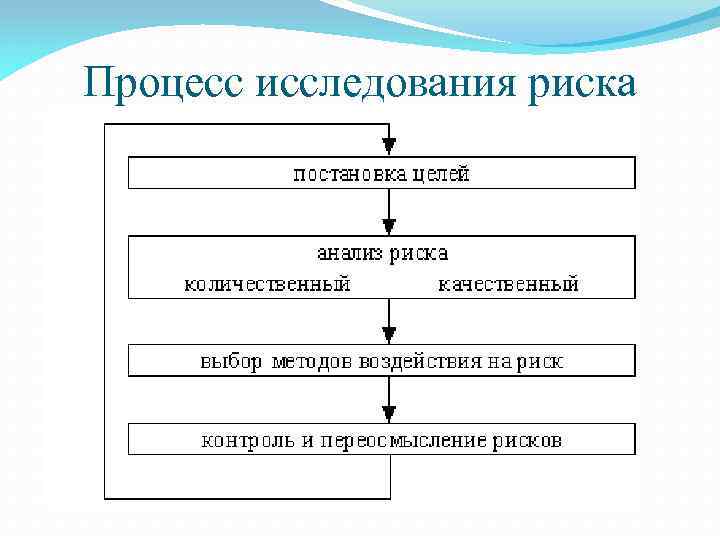 Процесс исследования риска

постановка целей

анализ риска
количественный качественный

выбор методов воздействия на риск

контроль и переосмысление рисков